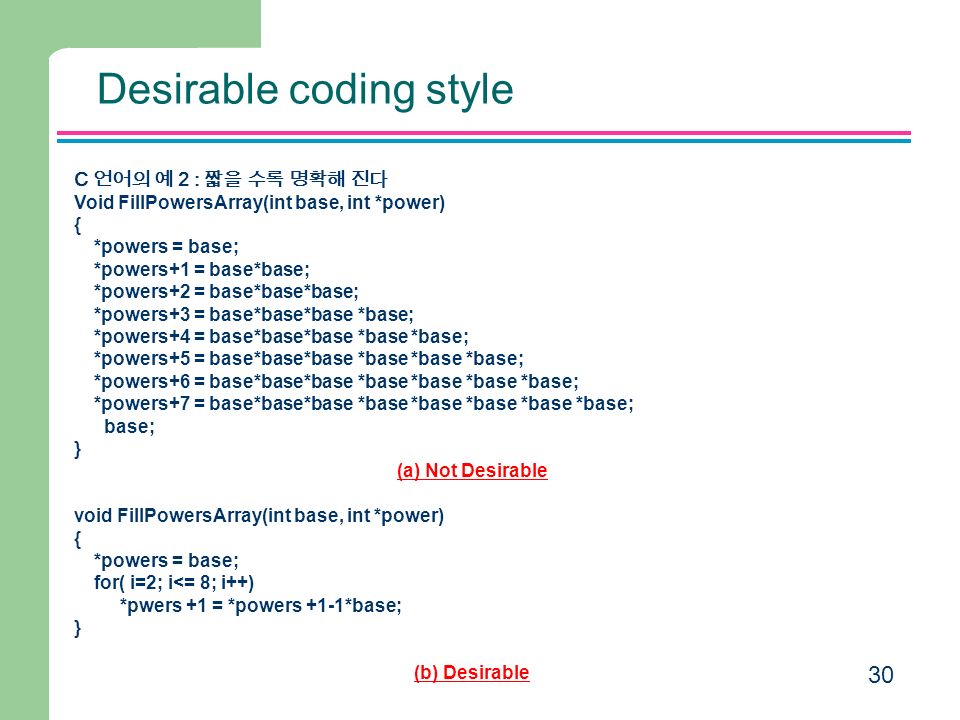 Desirable coding style

C 언어의 예 2 : 짧을 수록 명확해 진다
Void FillPowersArray(int base, int *power)
{
*powers = base;
*powers+1 = base*base;
*powers+2 = base*base*base;
*powers+3 = base*base*base *base;
*powers+4 = base*base*base *base *base;
*powers+5 = base*base*base *base *base *base;
*powers+6 = base*base*base *base *base *base *base;
*powers+7 = base*base*base *base *base *base *base *base;
base;
}

(a) Not Desirable

void FillPowersArray(int base, int *power)
{
*powers = base;
for( i=2; i<= 8; i++)
*pwers +1 = *powers +1-1*base;
}

(b) Desirable

30